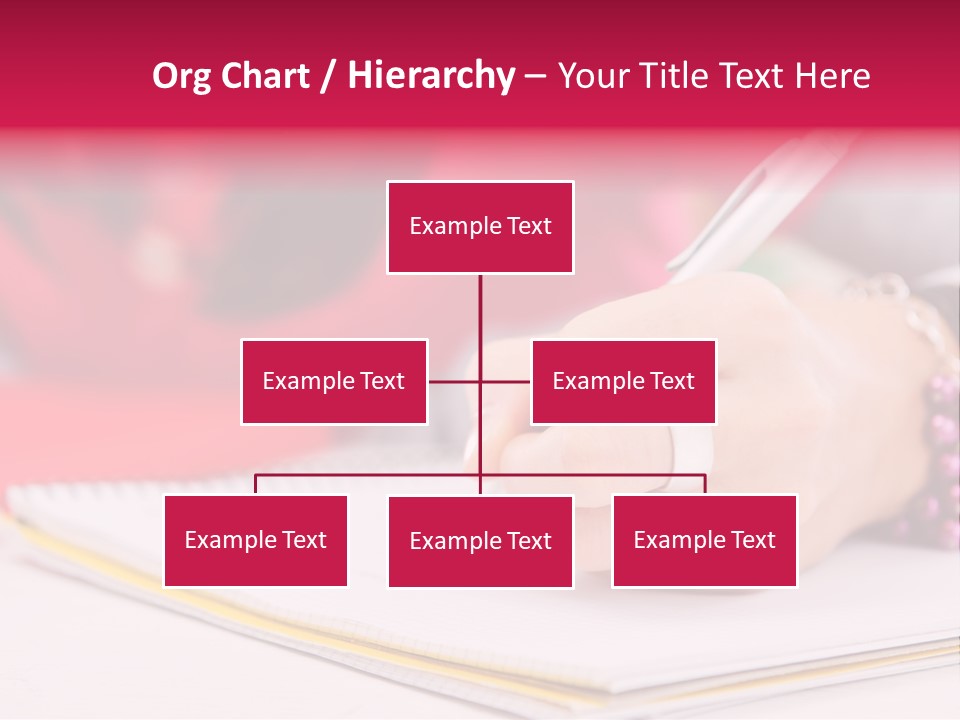 Org Chart / Hierarchy – Your Title Text Here

Example Text

Example Text

Example Text

Example Text

Example Text

Example Text